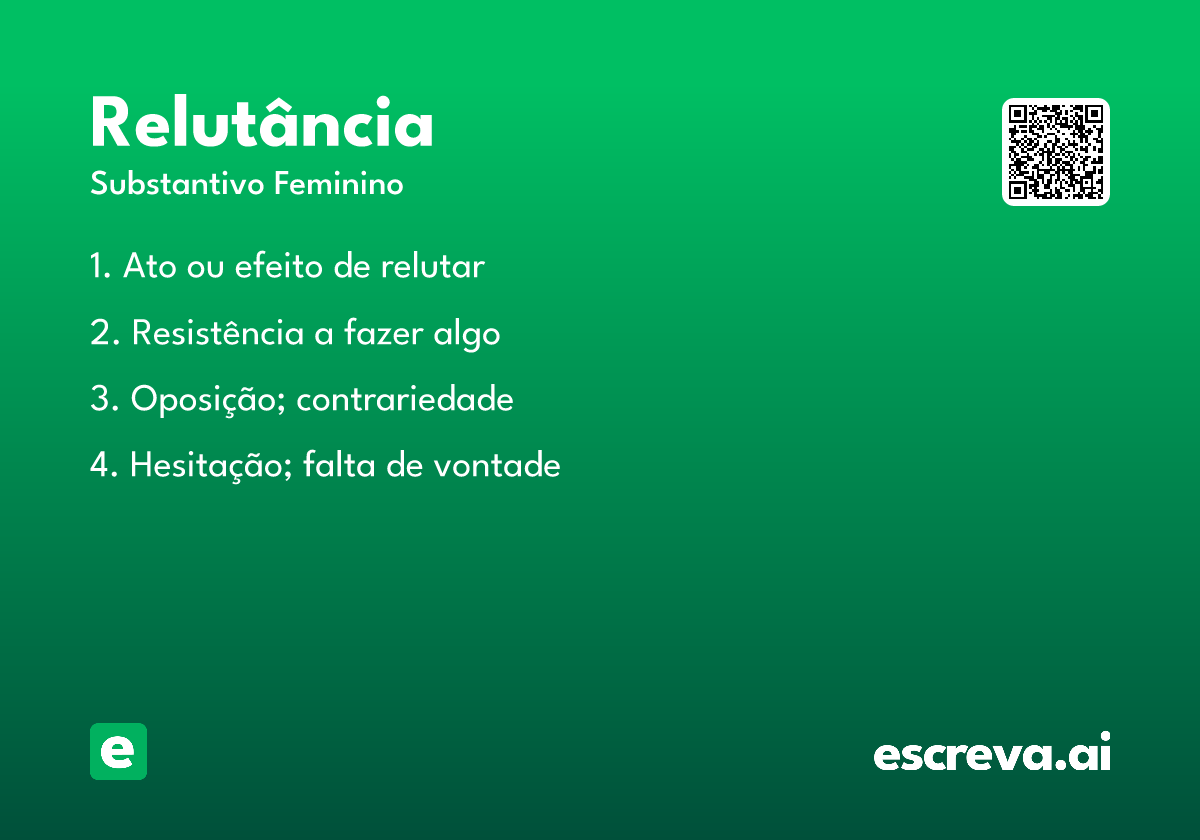 Relutância
Substantivo Feminino

1. Ato ou efeito de relutar

2. Resistência a fazer algo

3. Oposição; contrariedade

4. Hesitação; falta de vontade

e

escreva.ai